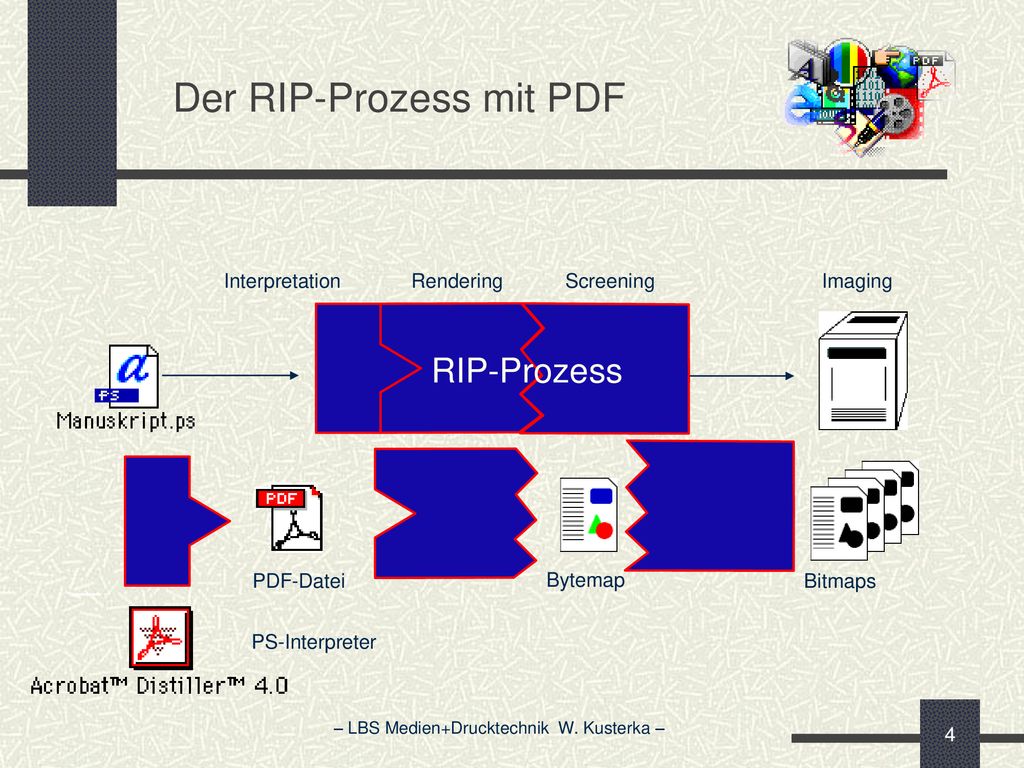 Der RIP-Prozess mit PDF

Interpretation Rendering Screening Imaging

PS

Manuskript.ps

RIP-Prozess

PDF

PDF-Datei

Bytemap

Bitmaps

PS-Interpreter

Acrobat™ Distiller™ 4.0

– LBS Medien+Drucktechnik W. Kusterka –

4